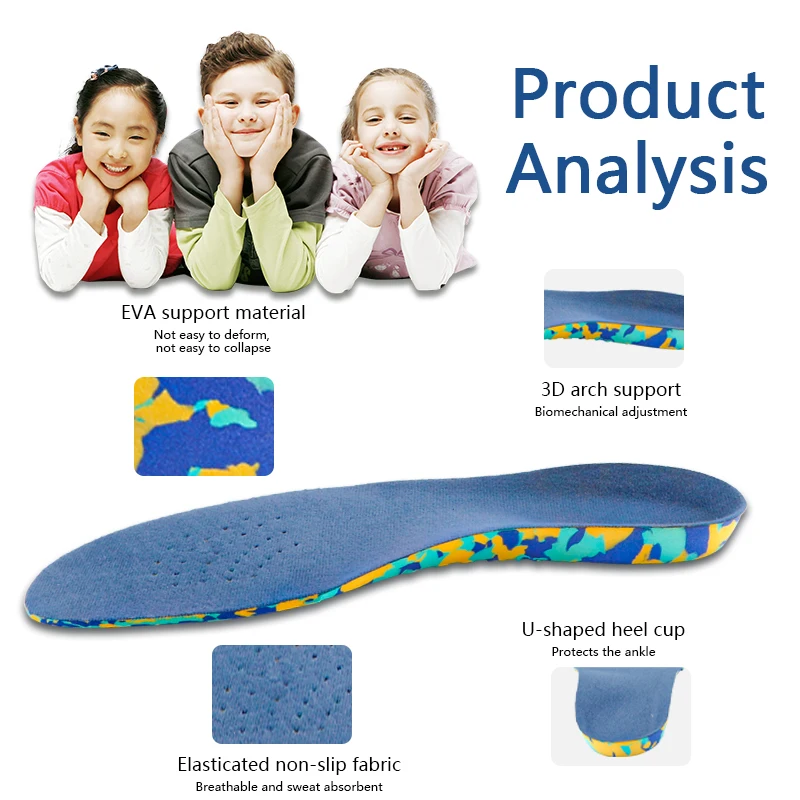 Product Analysis

EVA support material
Not easy to deform, not easy to collapse

3D arch support
Biomechanical adjustment

U-shaped heel cup
Protects the ankle

Elasticated non-slip fabric
Breathable and sweat absorbent